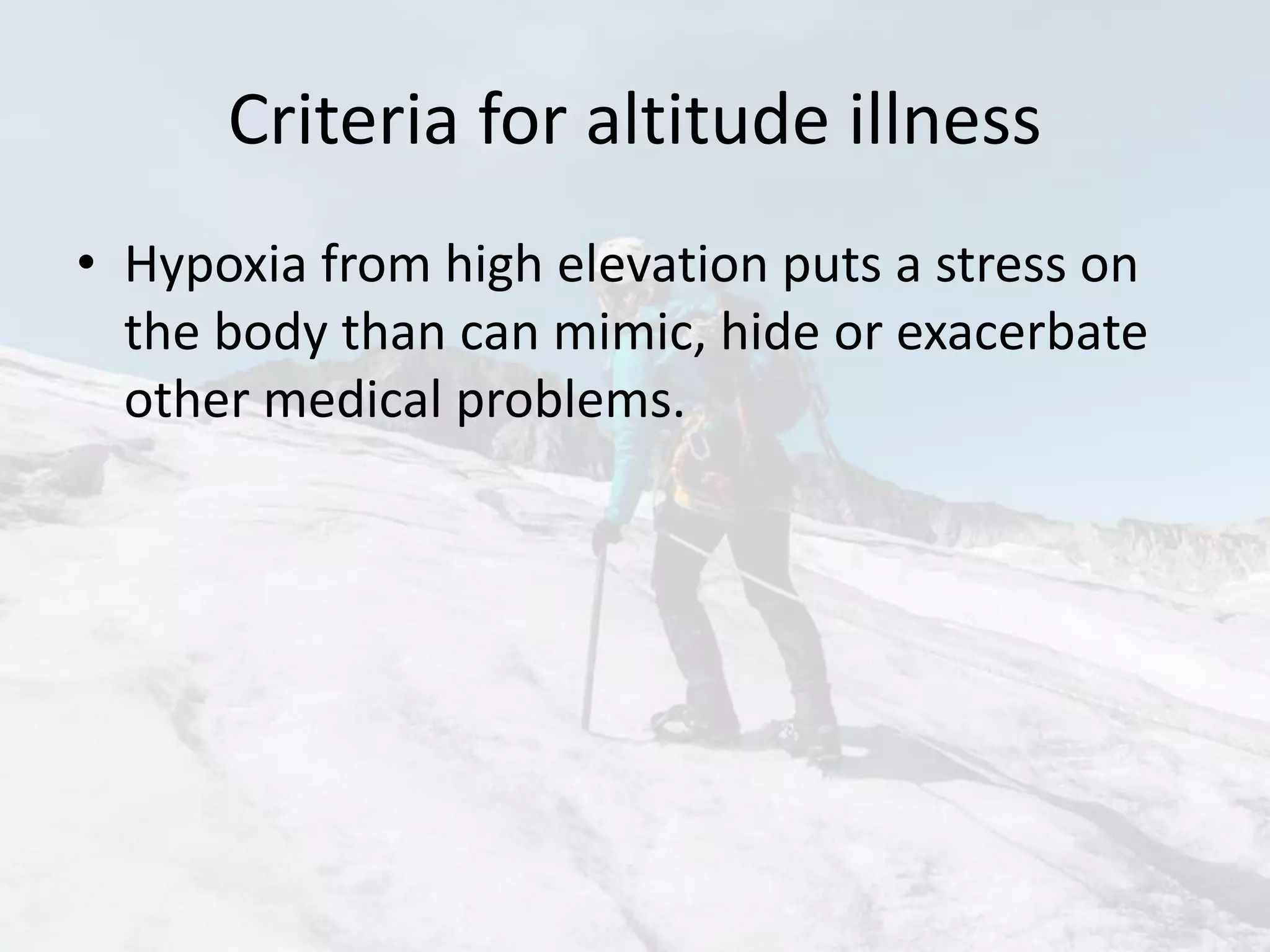 Criteria for altitude illness

• Hypoxia from high elevation puts a stress on the body than can mimic, hide or exacerbate other medical problems.